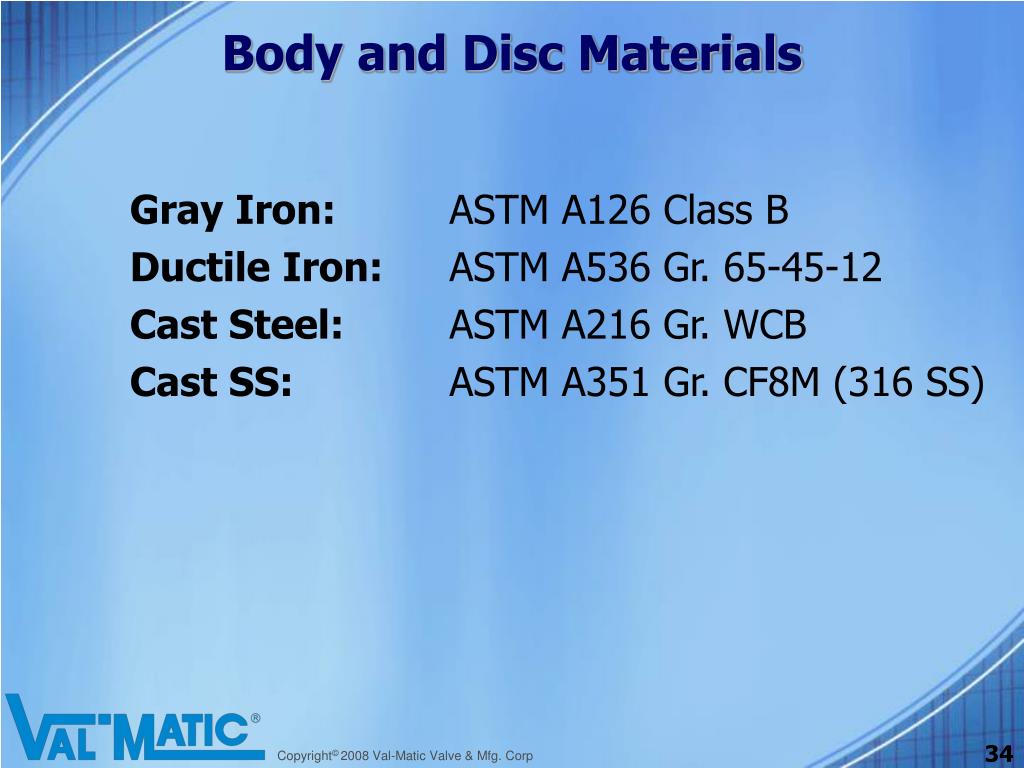 Body and Disc Materials

Gray Iron: ASTM A126 Class B
Ductile Iron: ASTM A536 Gr. 65-45-12
Cast Steel: ASTM A216 Gr. WCB
Cast SS: ASTM A351 Gr. CF8M (316 SS)

VAL-MATIC®

Copyright© 2008 Val-Matic Valve & Mfg. Corp

34